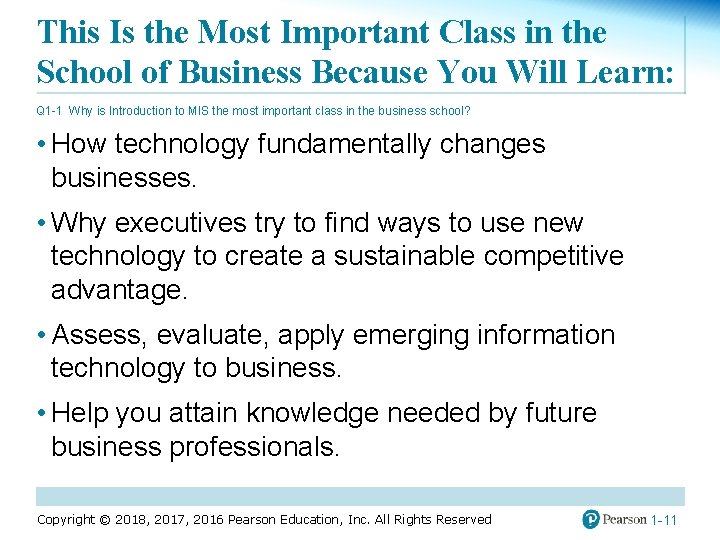 This Is the Most Important Class in the School of Business Because You Will Learn:

Q1-1 Why is Introduction to MIS the most important class in the business school?

• How technology fundamentally changes businesses.

• Why executives try to find ways to use new technology to create a sustainable competitive advantage.

• Assess, evaluate, apply emerging information technology to business.

• Help you attain knowledge needed by future business professionals.

Copyright © 2018, 2017, 2016 Pearson Education, Inc. All Rights Reserved

Pearson 1-11